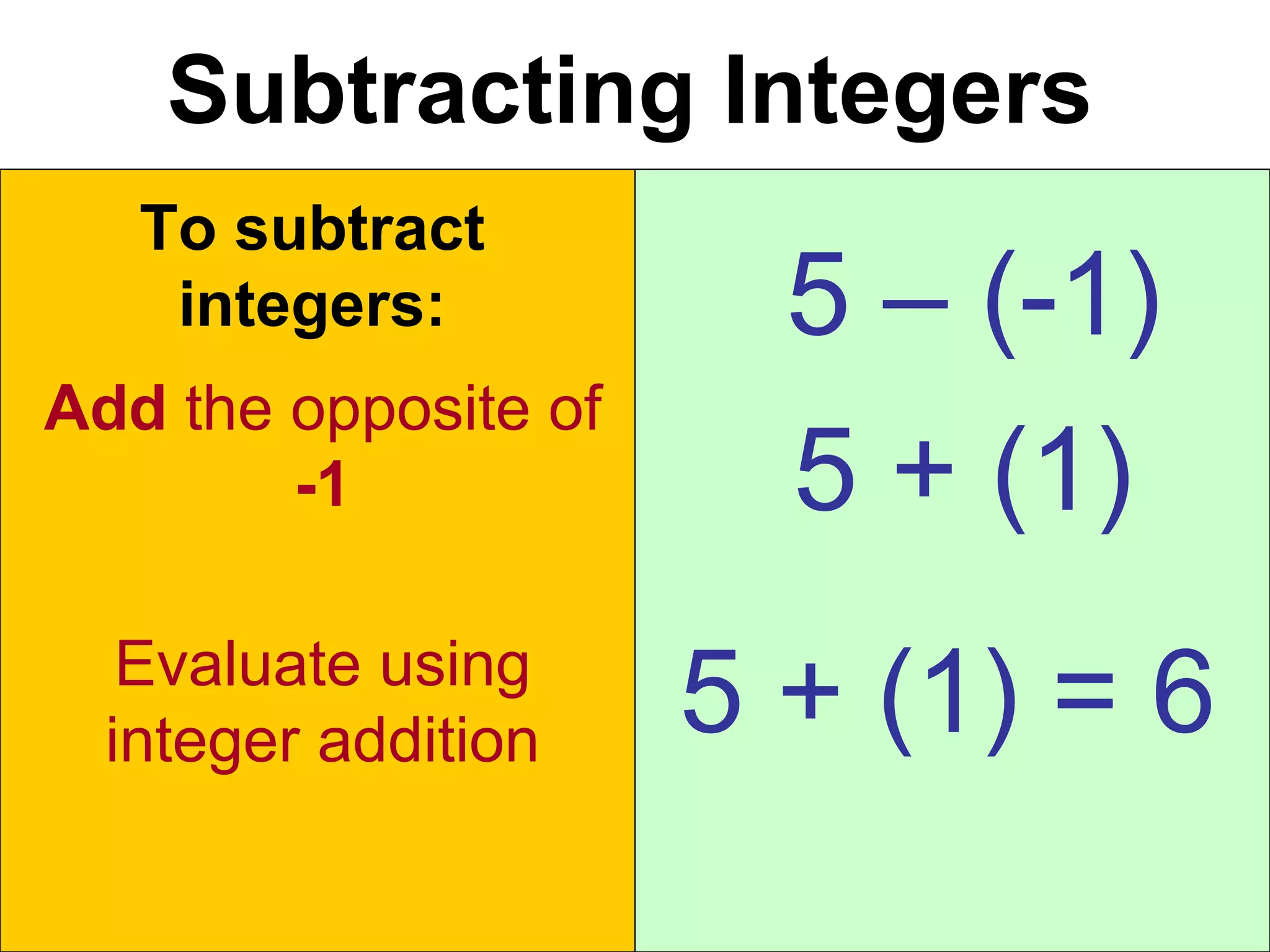 Subtracting Integers

To subtract integers:

Add the opposite of -1

Evaluate using integer addition

$5 - (-1)$

$5 + (1)$

$5 + (1) = 6$